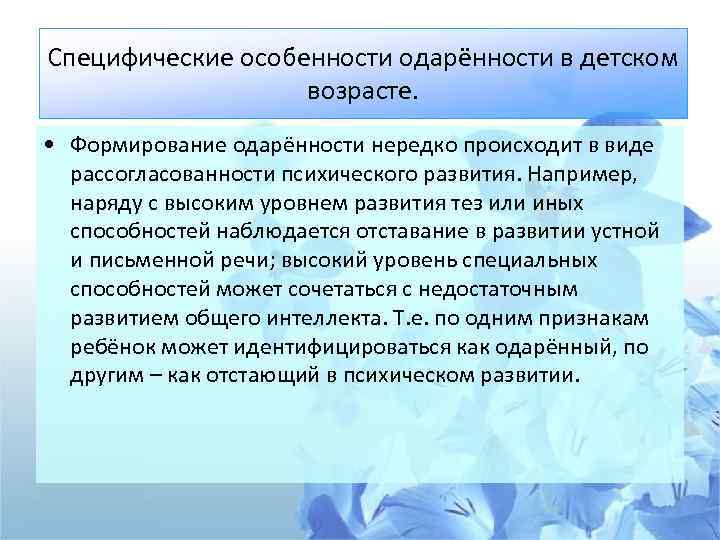 Специфические особенности одарённости в детском возрасте.

• Формирование одарённости нередко происходит в виде рассогласованности психического развития. Например, наряду с высоким уровнем развития тез или иных способностей наблюдается отставание в развитии устной и письменной речи; высокий уровень специальных способностей может сочетаться с недостаточным развитием общего интеллекта. Т.е. по одним признакам ребёнок может идентифицироваться как одарённый, по другим – как отстающий в психическом развитии.